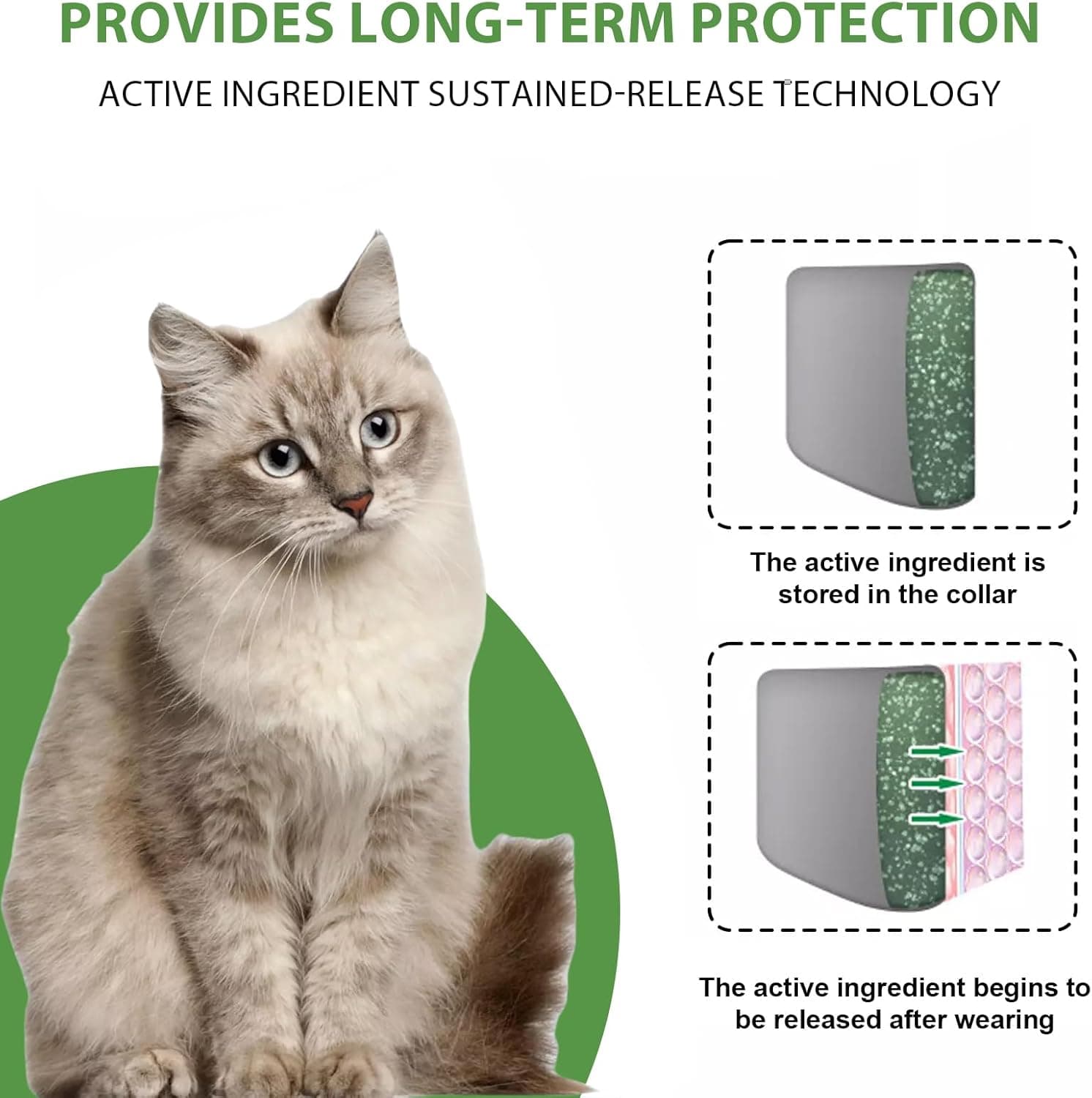 PROVIDES LONG-TERM PROTECTION

ACTIVE INGREDIENT SUSTAINED-RELEASE TECHNOLOGY

The active ingredient is stored in the collar

The active ingredient begins to be released after wearing